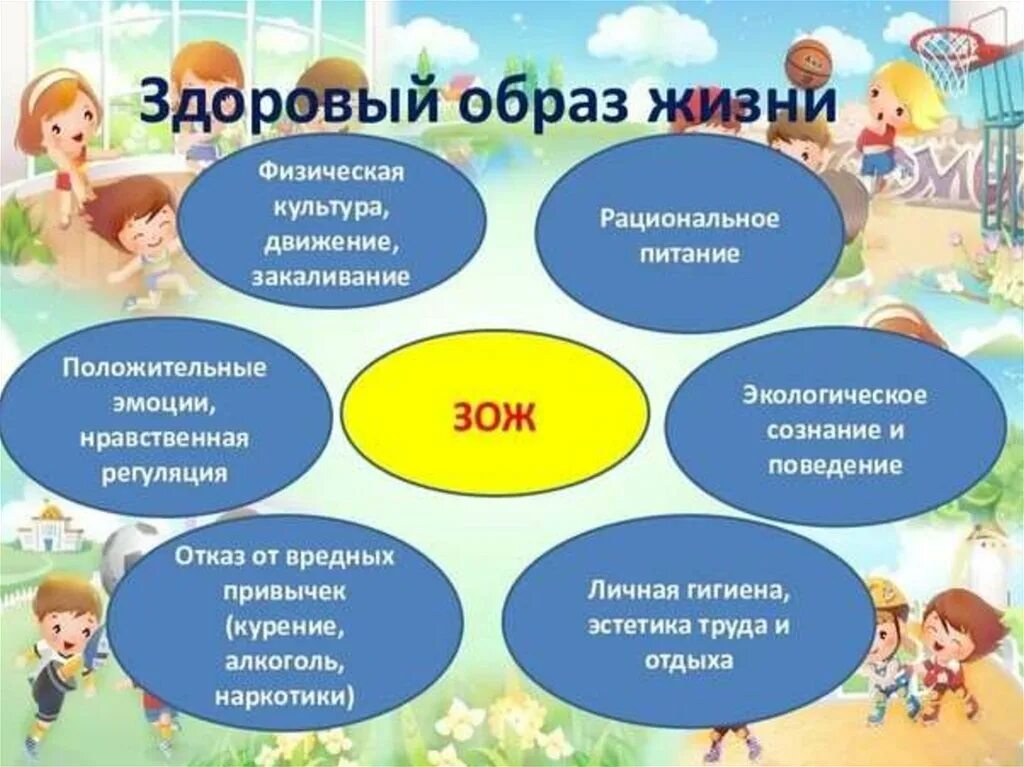 Здоровый образ жизни

Физическая культура, движение, закаливание

Рациональное питание

Положительные эмоции, нравственная регуляция

ЗОЖ

Экологическое сознание и поведение

Отказ от вредных привычек (курение, алкоголь, наркотики)

Личная гигиена, эстетика труда и отдыха